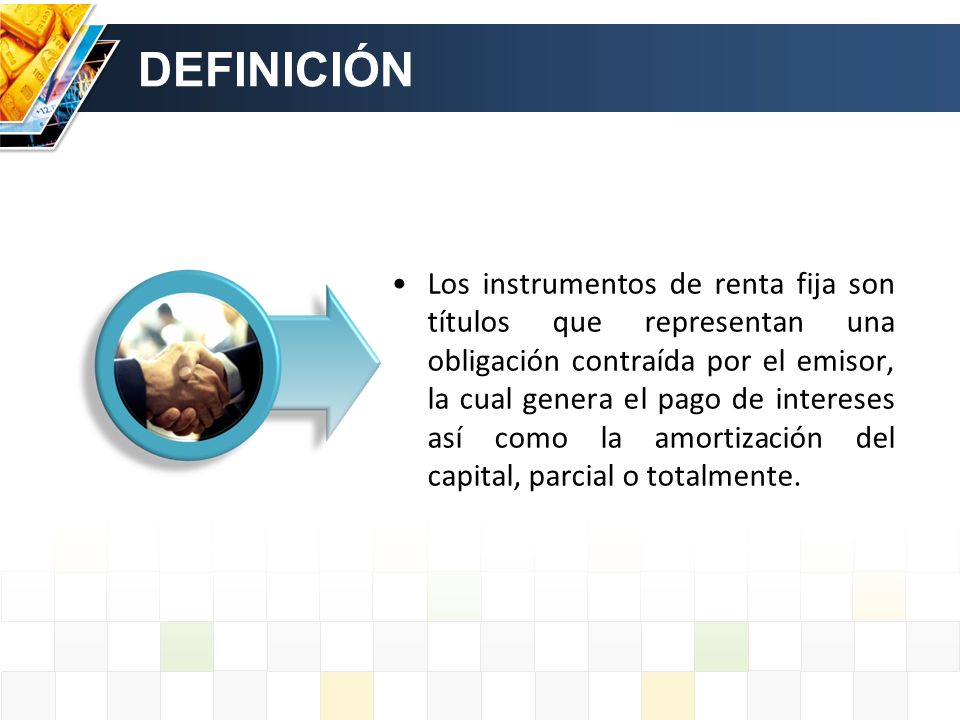 DEFINICIÓN

• Los instrumentos de renta fija son títulos que representan una obligación contraída por el emisor, la cual genera el pago de intereses así como la amortización del capital, parcial o totalmente.